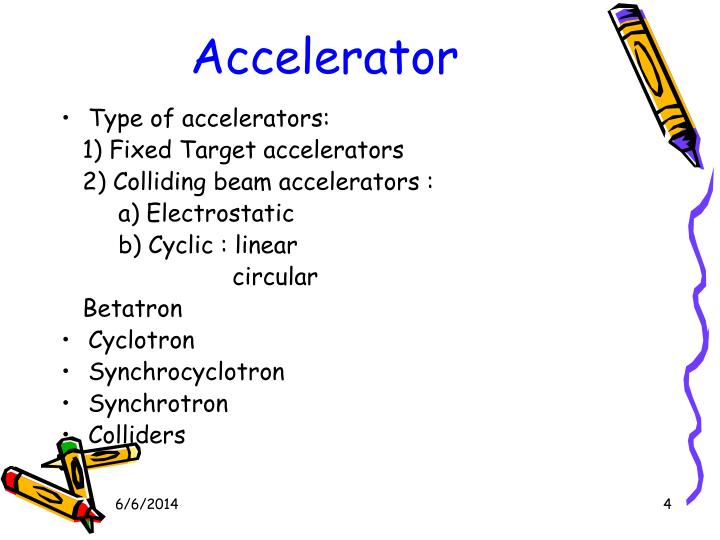 Accelerator

• Type of accelerators:
1) Fixed Target accelerators
2) Colliding beam accelerators :
a) Electrostatic
b) Cyclic : linear
circular
Betatron
• Cyclotron
• Synchrocyclotron
• Synchrotron
• Colliders

6/6/2014

4